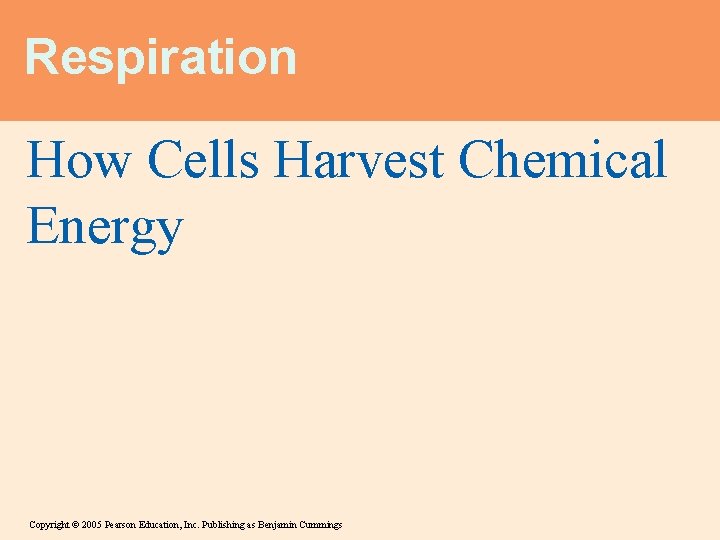 Respiration

How Cells Harvest Chemical Energy

Copyright © 2005 Pearson Education, Inc. Publishing as Benjamin Cummings